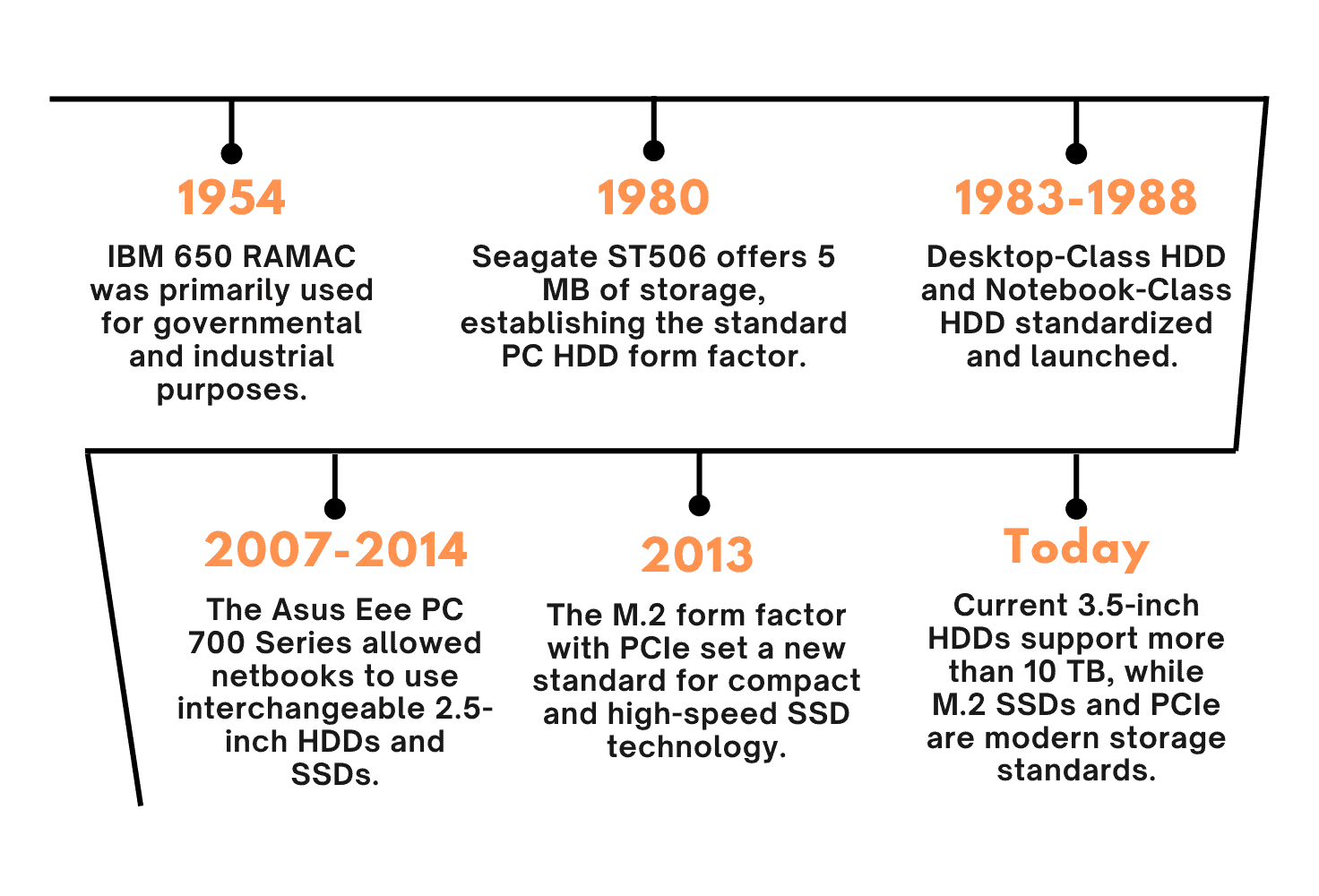 1954

IBM 650 RAMAC was primarily used for governmental and industrial purposes.

1980

Seagate ST506 offers 5 MB of storage, establishing the standard PC HDD form factor.

1983-1988

Desktop-Class HDD and Notebook-Class HDD standardized and launched.

2007-2014

The Asus Eee PC 700 Series allowed netbooks to use interchangeable 2.5-inch HDDs and SSDs.

2013

The M.2 form factor with PCIe set a new standard for compact and high-speed SSD technology.

Today

Current 3.5-inch HDDs support more than 10 TB, while M.2 SSDs and PCIe are modern storage standards.